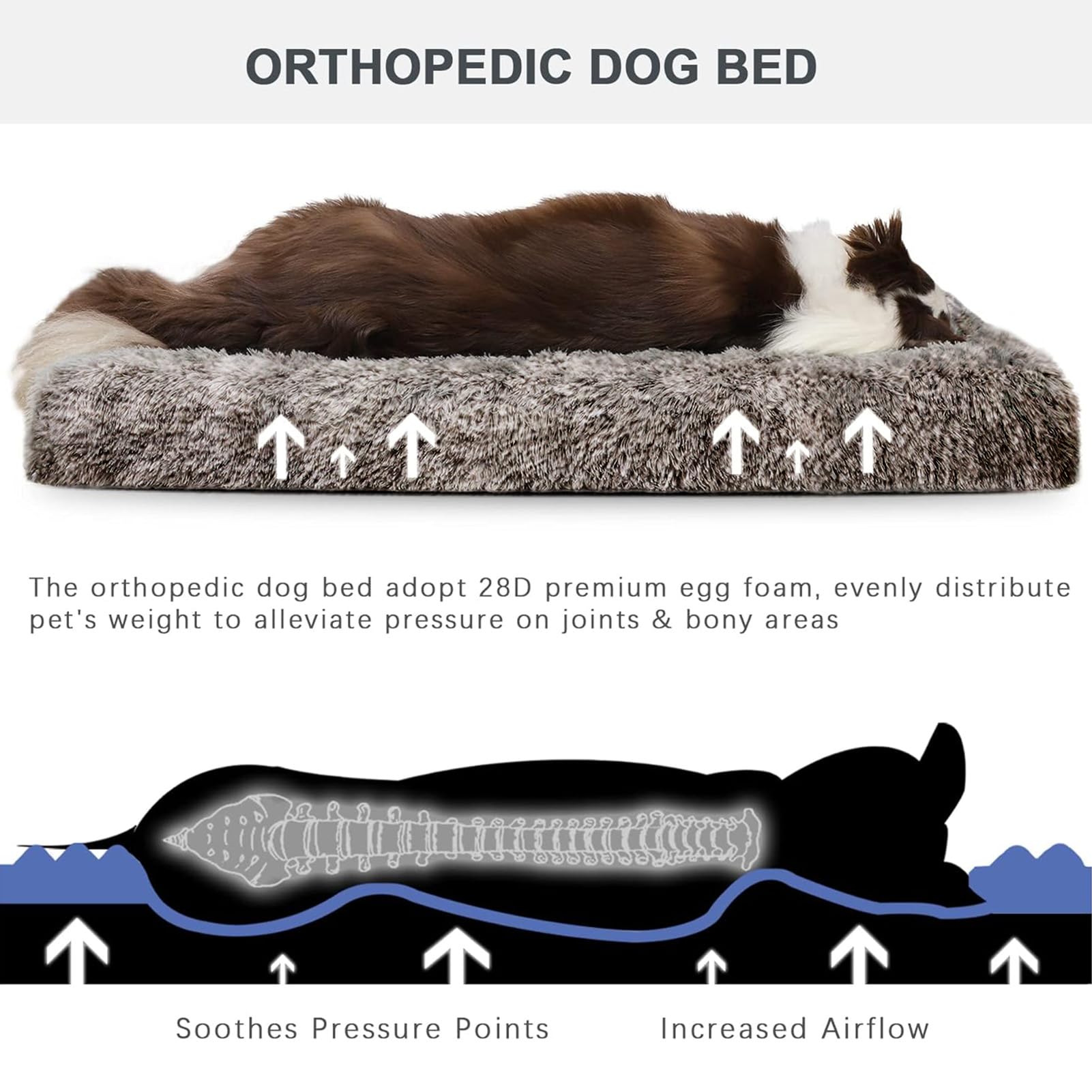 ORTHOPEDIC DOG BED

The orthopedic dog bed adopt 28D premium egg foam, evenly distribute pet's weight to alleviate pressure on joints & bony areas

Soothes Pressure Points

Increased Airflow